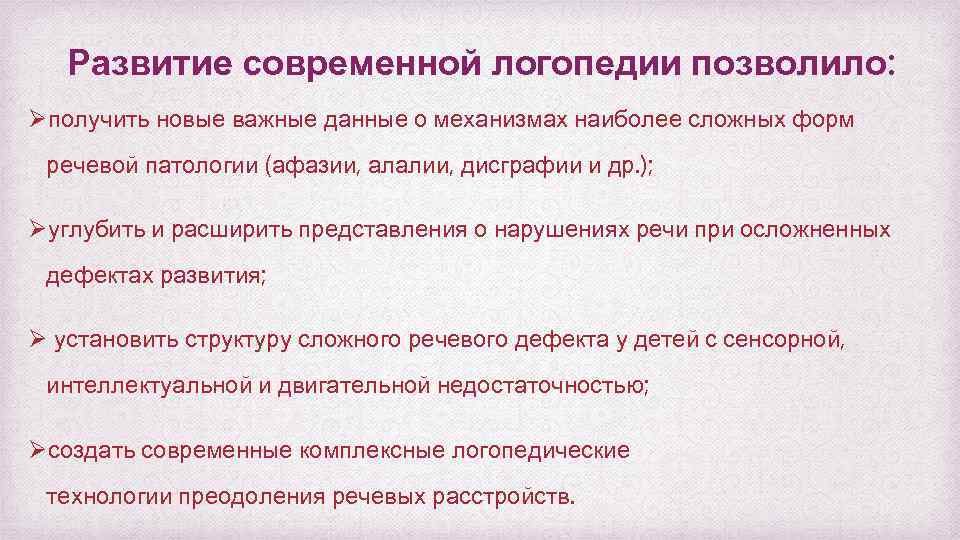 Развитие современной логопедии позволило:

➢получить новые важные данные о механизмах наиболее сложных форм речевой патологии (афазии, алалии, дисграфии и др.);

➢углубить и расширить представления о нарушениях речи при осложненных дефектах развития;

➢ установить структуру сложного речевого дефекта у детей с сенсорной, интеллектуальной и двигательной недостаточностью;

➢создать современные комплексные логопедические технологии преодоления речевых расстройств.